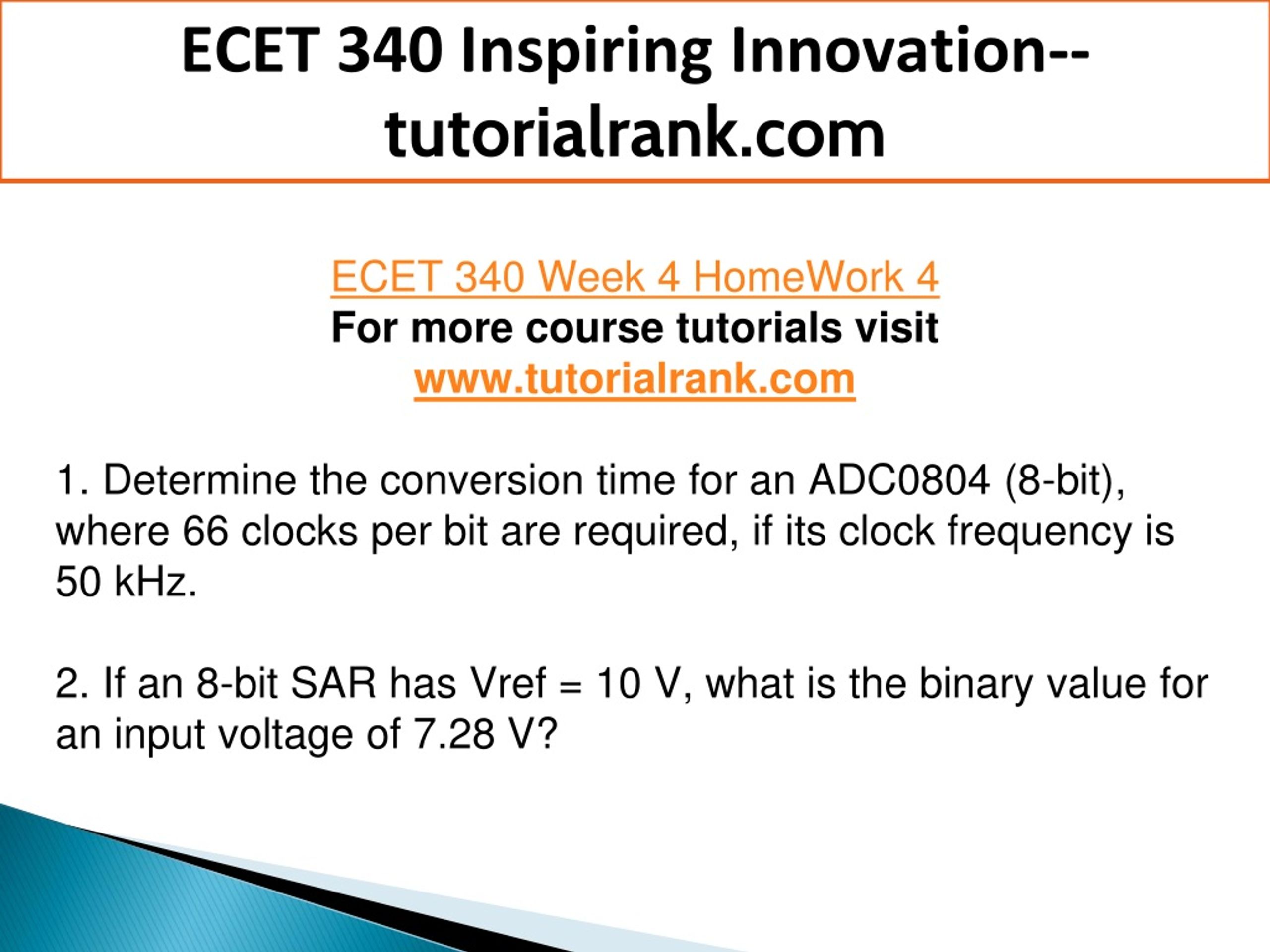 ECET 340 Inspiring Innovation--tutorialrank.com

ECET 340 Week 4 HomeWork 4
For more course tutorials visit
www.tutorialrank.com

1. Determine the conversion time for an ADC0804 (8-bit), where 66 clocks per bit are required, if its clock frequency is 50 kHz.

2. If an 8-bit SAR has Vref = 10 V, what is the binary value for an input voltage of 7.28 V?